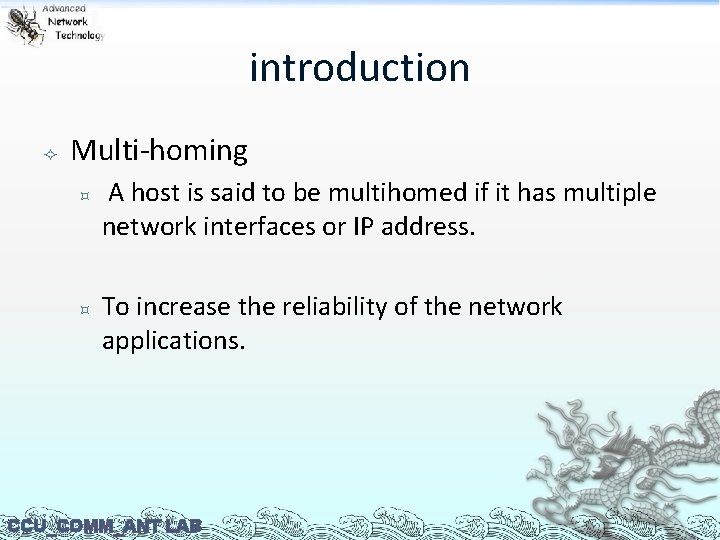 Advanced Network Technology

introduction

Multi-homing

A host is said to be multihomed if it has multiple network interfaces or IP address.

To increase the reliability of the network applications.

CCU_COMM_ANT LAB